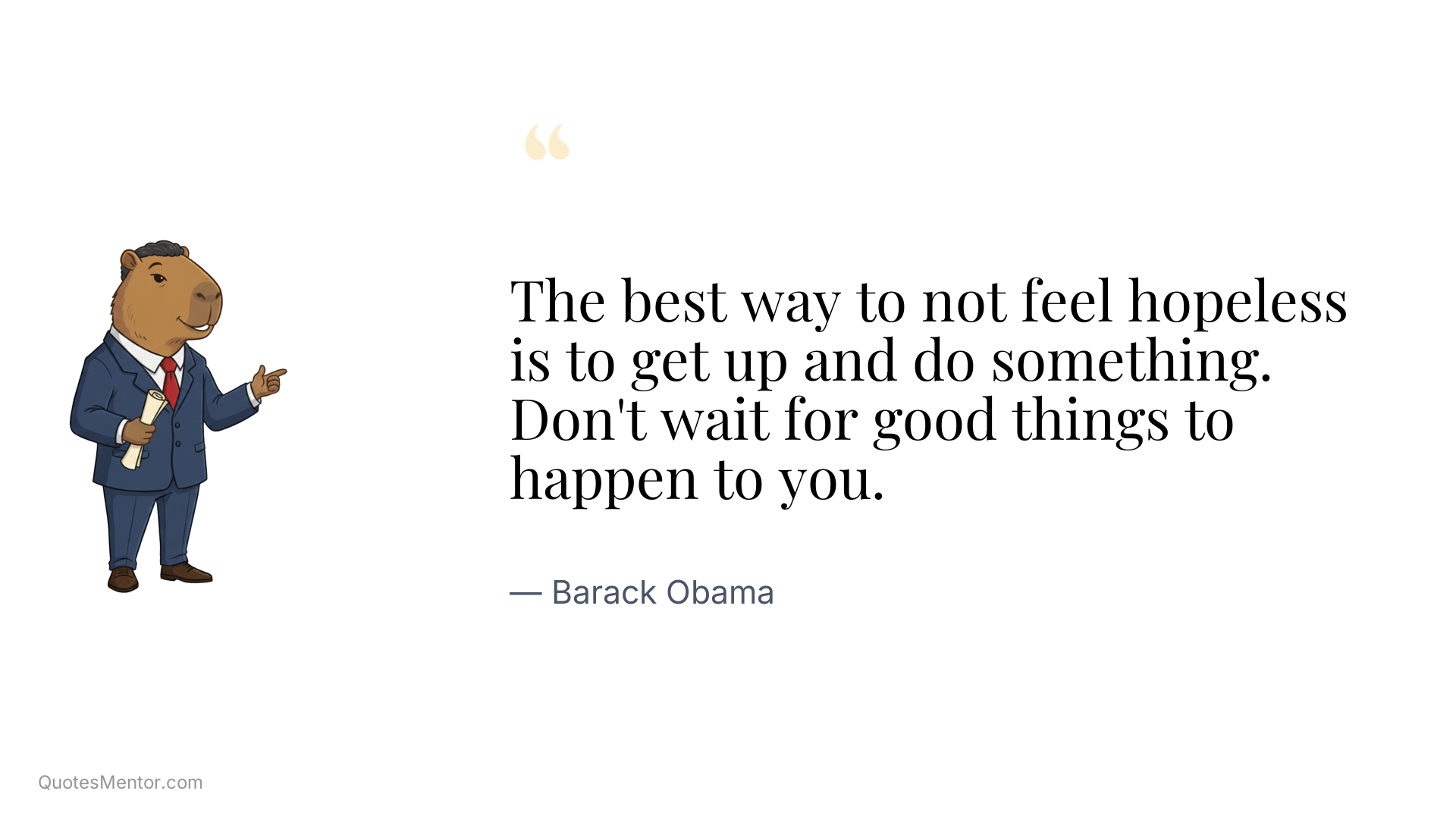 “

The best way to not feel hopeless is to get up and do something. Don't wait for good things to happen to you.

— Barack Obama

QuotesMentor.com